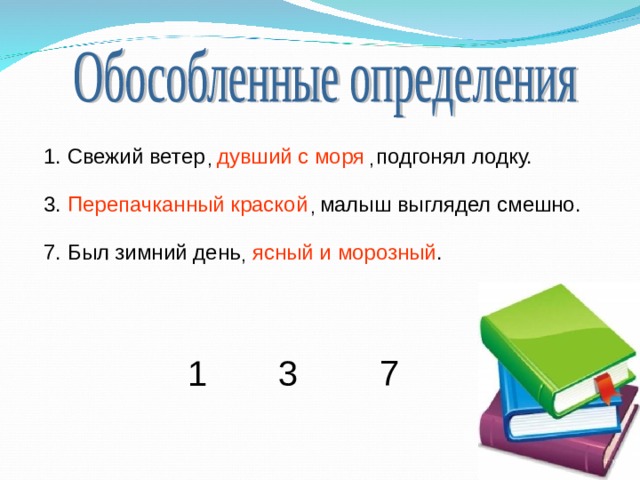 Обособленные определения

1. Свежий ветер, дувший с моря ,подгонял лодку.

3. Перепачканный краской, малыш выглядел смешно.

7. Был зимний день, ясный и морозный.

1 3 7